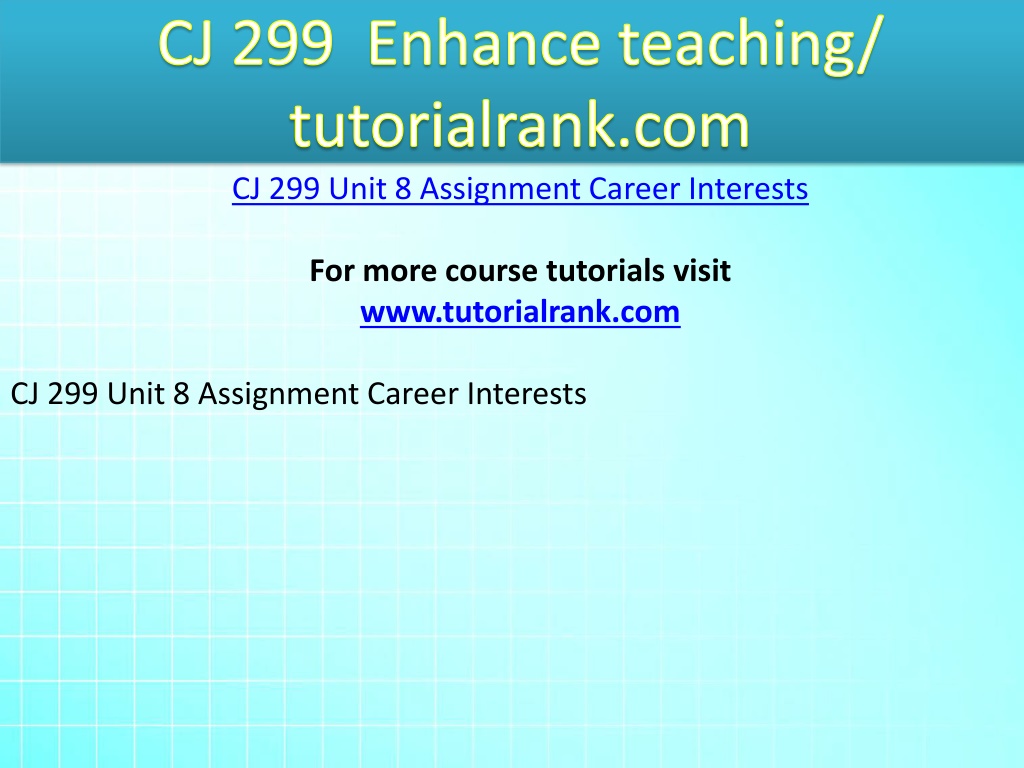 CJ 299 Enhance teaching/ tutorialrank.com

CJ 299 Unit 8 Assignment Career Interests

For more course tutorials visit
www.tutorialrank.com

CJ 299 Unit 8 Assignment Career Interests